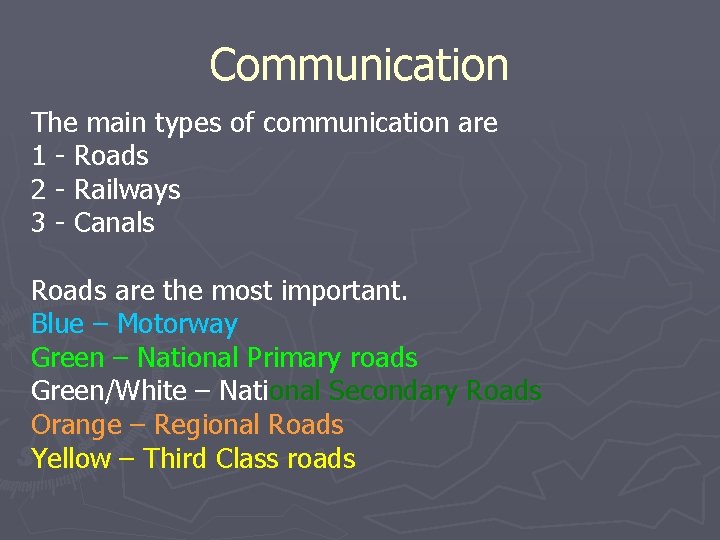 Communication

The main types of communication are
1 - Roads
2 - Railways
3 - Canals

Roads are the most important.
Blue – Motorway
Green – National Primary roads
Green/White – National Secondary Roads
Orange – Regional Roads
Yellow – Third Class roads